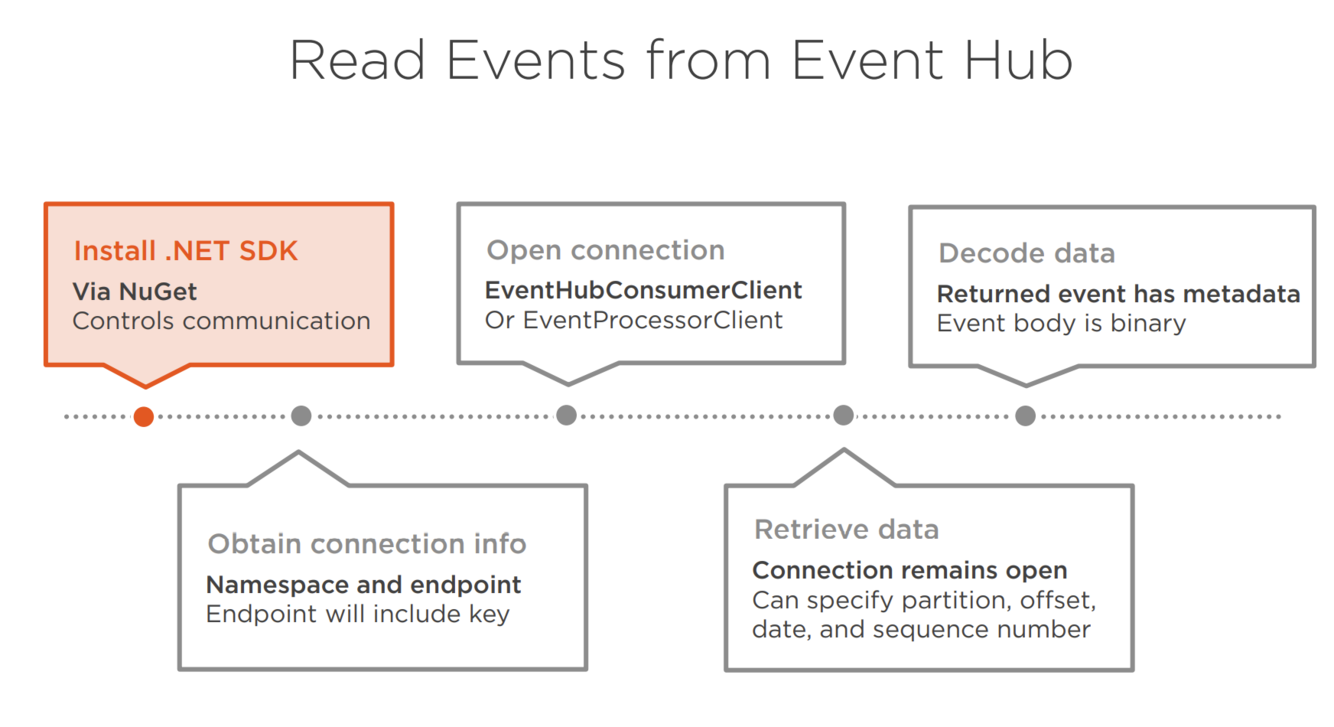 Read Events from Event Hub

Install .NET SDK
Via NuGet
Controls communication

Obtain connection info
Namespace and endpoint
Endpoint will include key

Open connection
EventHubConsumerClient
Or EventProcessorClient

Retrieve data
Connection remains open
Can specify partition, offset, date, and sequence number

Decode data
Returned event has metadata
Event body is binary